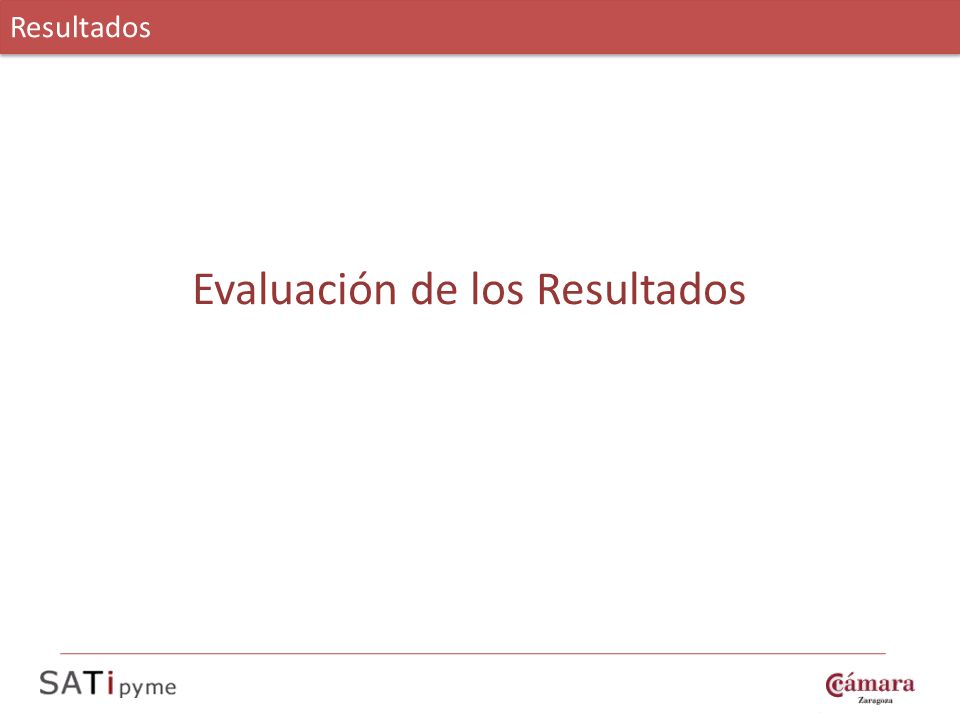 Resultados

Evaluación de los Resultados

SATipyme

Cámara
Zaragoza